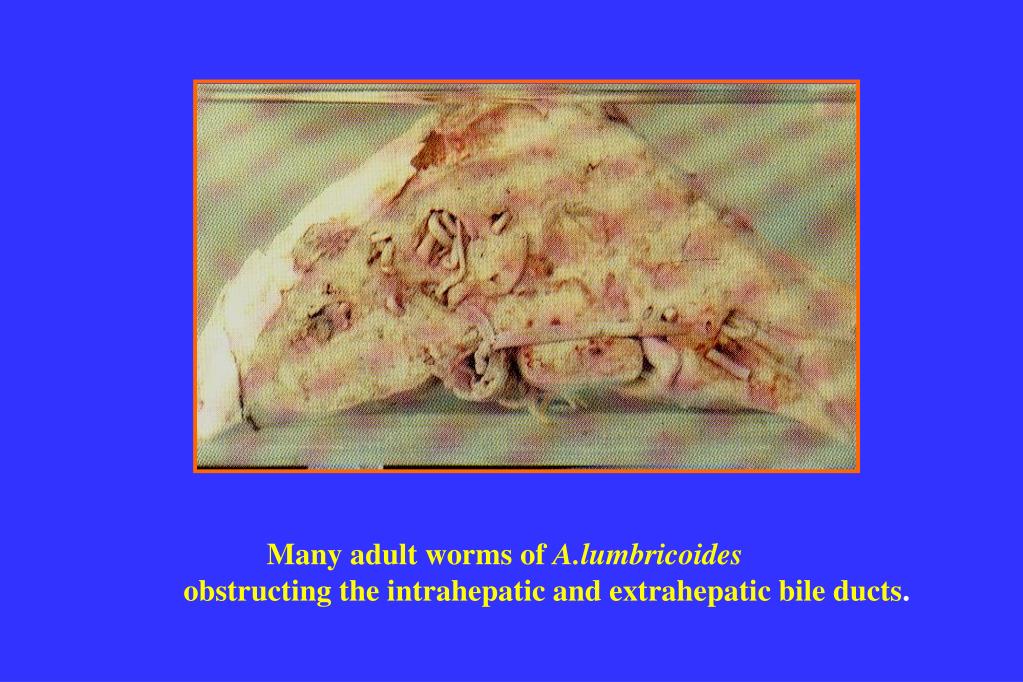 Many adult worms of A.lumbricoides obstructing the intrahepatic and extrahepatic bile ducts.